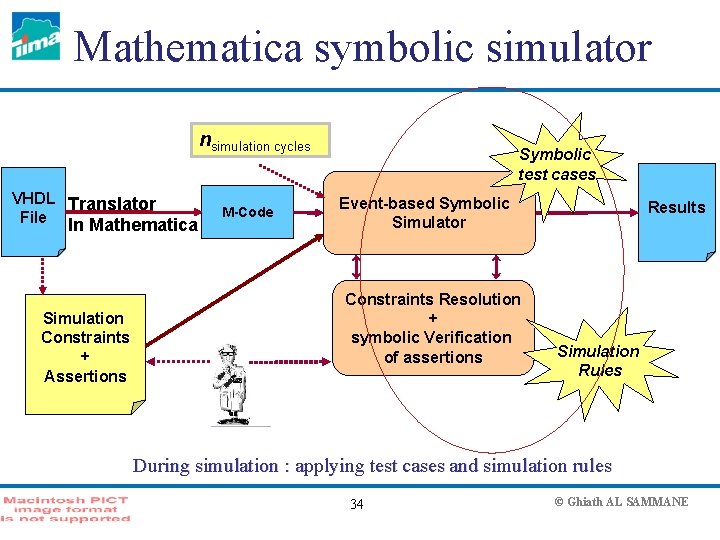 tima

Mathematica symbolic simulator

$n_{\text{simulation cycles}}$

VHDL File

Translator In Mathematica

M-Code

Event-based Symbolic Simulator

Symbolic test cases

Results

Simulation Constraints + Assertions

Constraints Resolution + symbolic Verification of assertions

Simulation Rules

During simulation : applying test cases and simulation rules

Macintosh PICT image format is not supported

34

© Ghiath AL SAMMANE